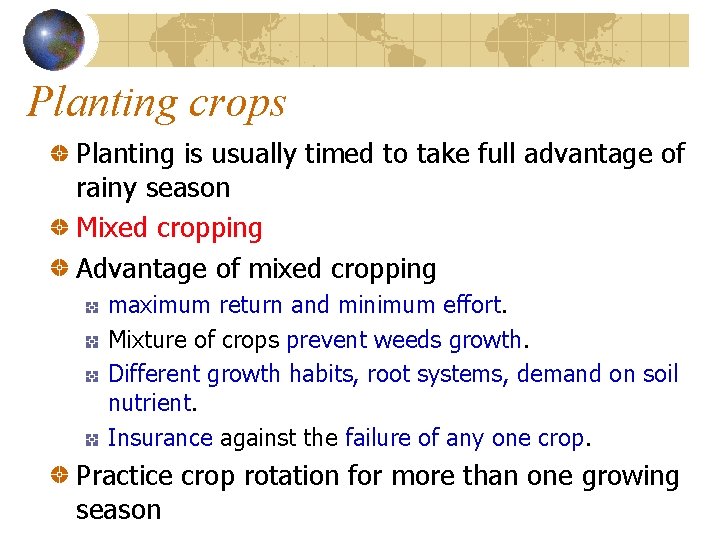 Planting crops

Planting is usually timed to take full advantage of rainy season

Mixed cropping

Advantage of mixed cropping

maximum return and minimum effort.

Mixture of crops prevent weeds growth.

Different growth habits, root systems, demand on soil nutrient.

Insurance against the failure of any one crop.

Practice crop rotation for more than one growing season